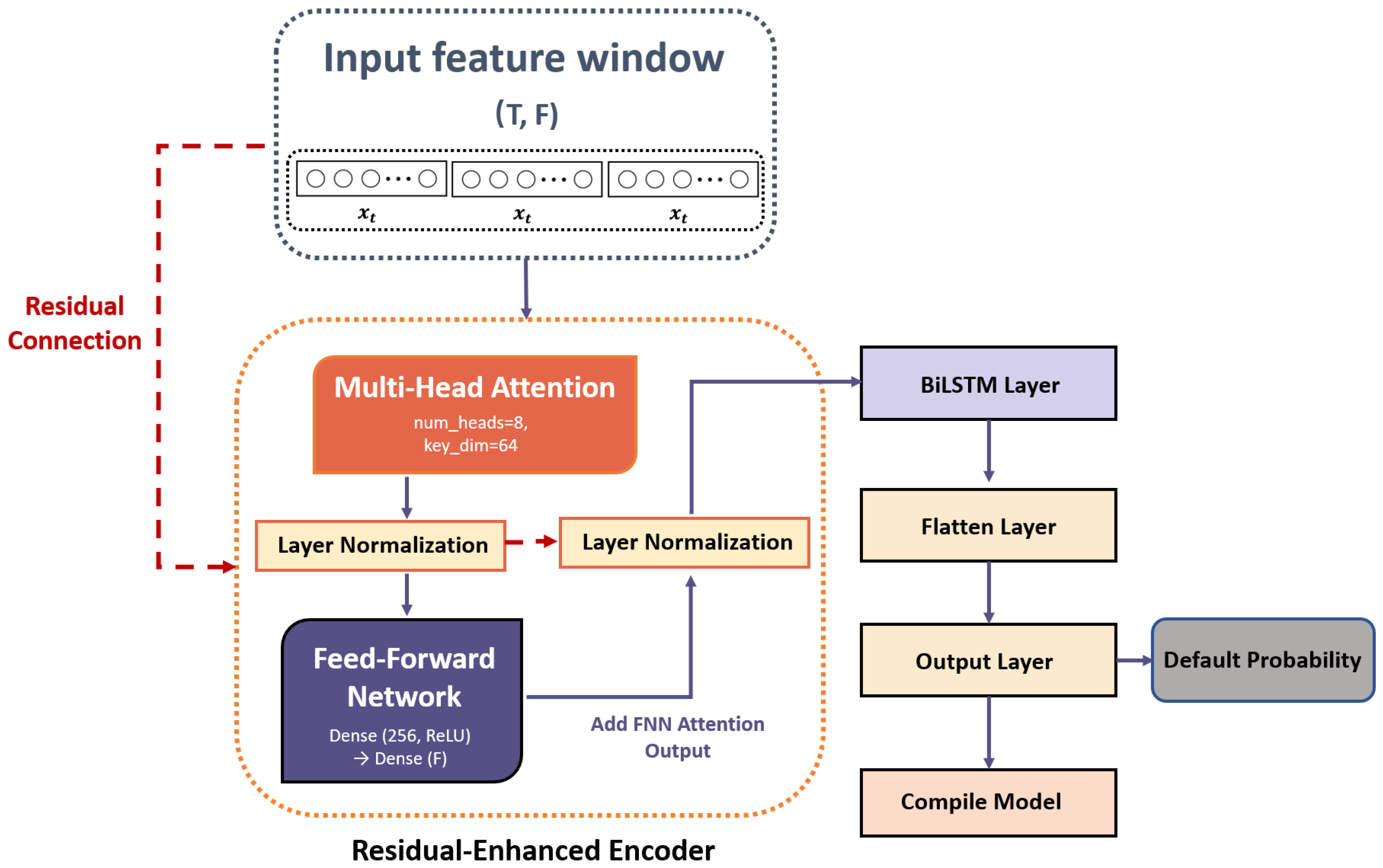 Input feature window

(T, F)

$x_t$ $x_t$ $x_t$

Residual Connection

Multi-Head Attention
num_heads=8,
key_dim=64

Layer Normalization

Layer Normalization

Feed-Forward Network
Dense (256, ReLU)
→ Dense (F)

Add FNN Attention Output

Residual-Enhanced Encoder

BiLSTM Layer

Flatten Layer

Output Layer

Default Probability

Compile Model